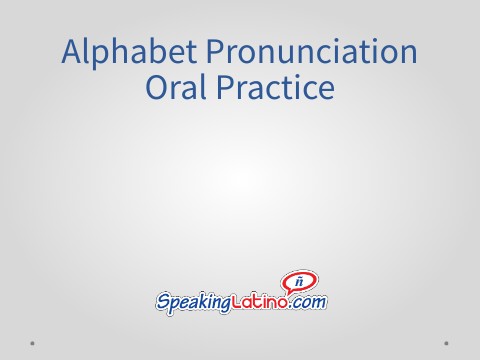 Alphabet Pronunciation
Oral Practice

ñ
SpeakingLatino.com